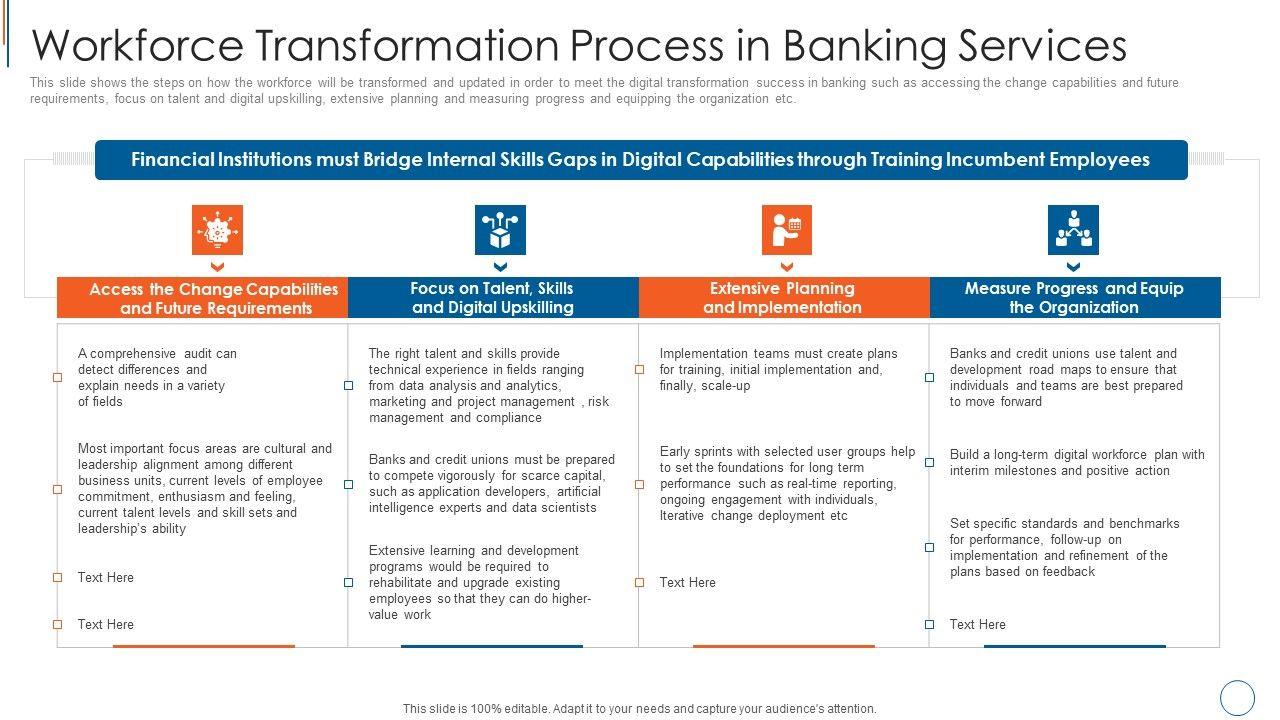 Workforce Transformation Process in Banking Services

This slide shows the steps on how the workforce will be transformed and updated in order to meet the digital transformation success in banking such as accessing the change capabilities and future requirements, focus on talent and digital upskilling, extensive planning and measuring progress and equipping the organization etc.

Financial Institutions must Bridge Internal Skills Gaps in Digital Capabilities through Training Incumbent Employees

Access the Change Capabilities and Future Requirements

A comprehensive audit can detect differences and explain needs in a variety of fields

Most important focus areas are cultural and leadership alignment among different business units, current levels of employee commitment, enthusiasm and feeling, current talent levels and skill sets and leadership's ability

Text Here

Text Here

Focus on Talent, Skills and Digital Upskilling

The right talent and skills provide technical experience in fields ranging from data analysis and analytics, marketing and project management , risk management and compliance

Banks and credit unions must be prepared to compete vigorously for scarce capital, such as application developers, artificial intelligence experts and data scientists

Extensive learning and development programs would be required to rehabilitate and upgrade existing employees so that they can do higher-value work

Extensive Planning and Implementation

Implementation teams must create plans for training, initial implementation and, finally, scale-up

Early sprints with selected user groups help to set the foundations for long term performance such as real-time reporting, ongoing engagement with individuals, Iterative change deployment etc

Text Here

Measure Progress and Equip the Organization

Banks and credit unions use talent and development road maps to ensure that individuals and teams are best prepared to move forward

Build a long-term digital workforce plan with interim milestones and positive action

Set specific standards and benchmarks for performance, follow-up on implementation and refinement of the plans based on feedback

Text Here

This slide is 100% editable. Adapt it to your needs and capture your audience's attention.